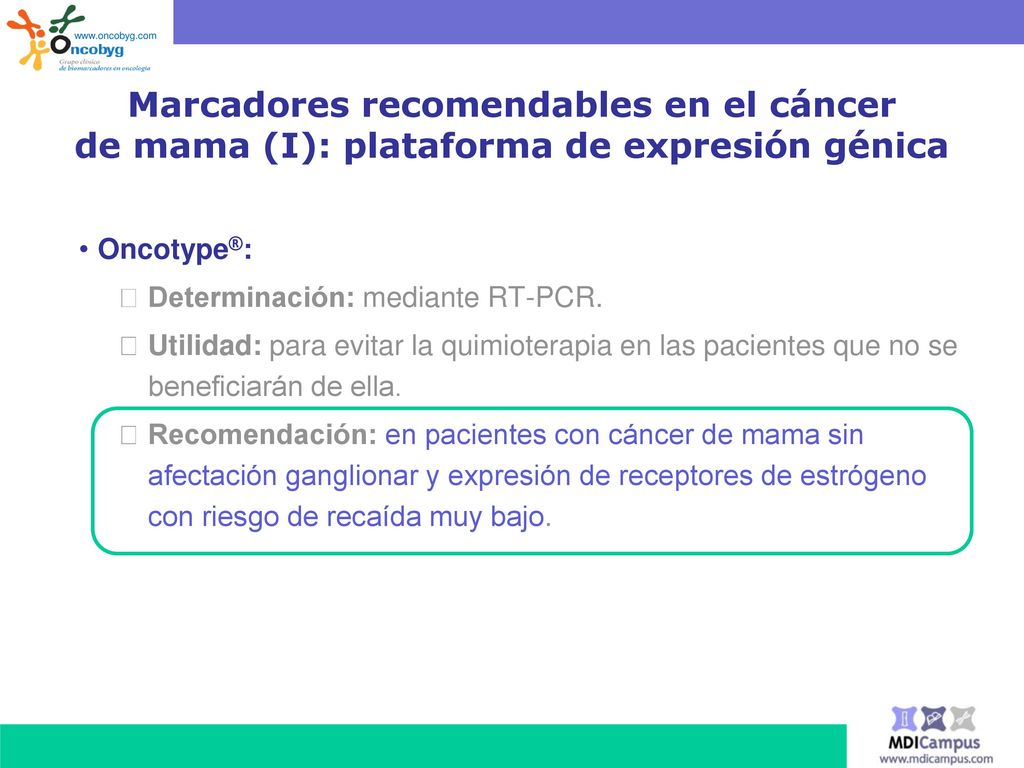 www.oncobyg.com
Oncobyg
Grupo clínico de biomarcadores en oncología

Marcadores recomendables en el cáncer de mama (I): plataforma de expresión génica

• Oncotype®:

Determinación: mediante RT-PCR.

Utilidad: para evitar la quimioterapia en las pacientes que no se beneficiarán de ella.

Recomendación: en pacientes con cáncer de mama sin afectación ganglionar y expresión de receptores de estrógeno con riesgo de recaída muy bajo.

MDICampus
www.mdicampus.com